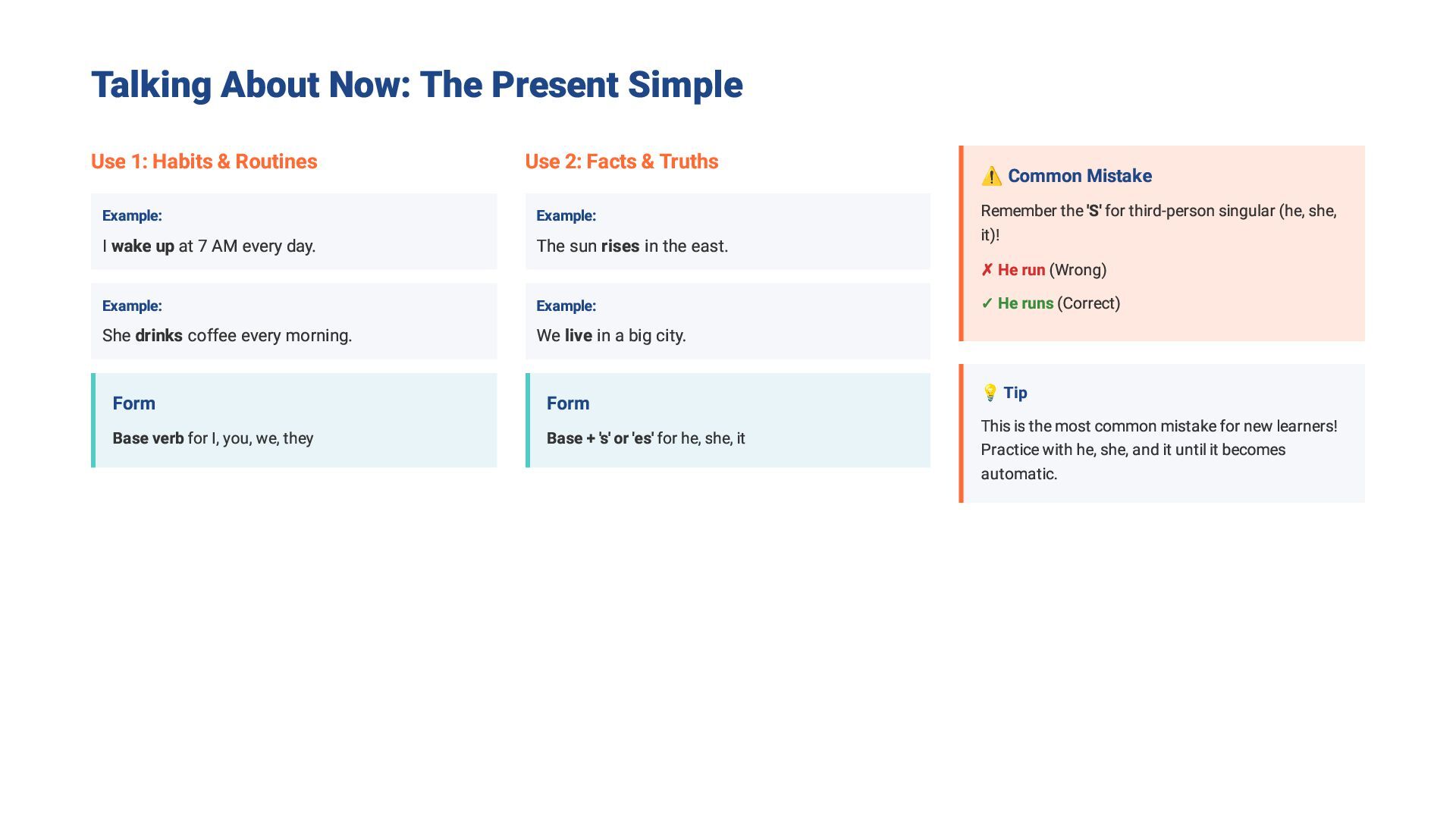 Talking About Now: The Present Simple

Use 1: Habits & Routines

Example:
I wake up at 7 AM every day.

Example:
She drinks coffee every morning.

Form
Base verb for I, you, we, they

Use 2: Facts & Truths

Example:
The sun rises in the east.

Example:
We live in a big city.

Form
Base + 's' or 'es' for he, she, it

⚠️ Common Mistake

Remember the 'S' for third-person singular (he, she, it)!

✗ He run (Wrong)

✓ He runs (Correct)

💡 Tip

This is the most common mistake for new learners! Practice with he, she, and it until it becomes automatic.